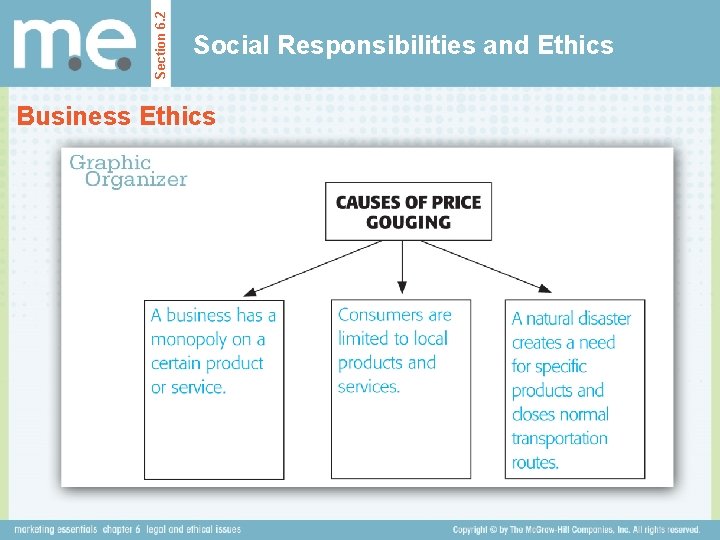 m.e.

Section 6.2

Social Responsibilities and Ethics

Business Ethics

Graphic Organizer

CAUSES OF PRICE GOUGING

A business has a monopoly on a certain product or service.

Consumers are limited to local products and services.

A natural disaster creates a need for specific products and closes normal transportation routes.

marketing essentials chapter 6 legal and ethical issues

Copyright © by The McGraw-Hill Companies, Inc. All rights reserved.